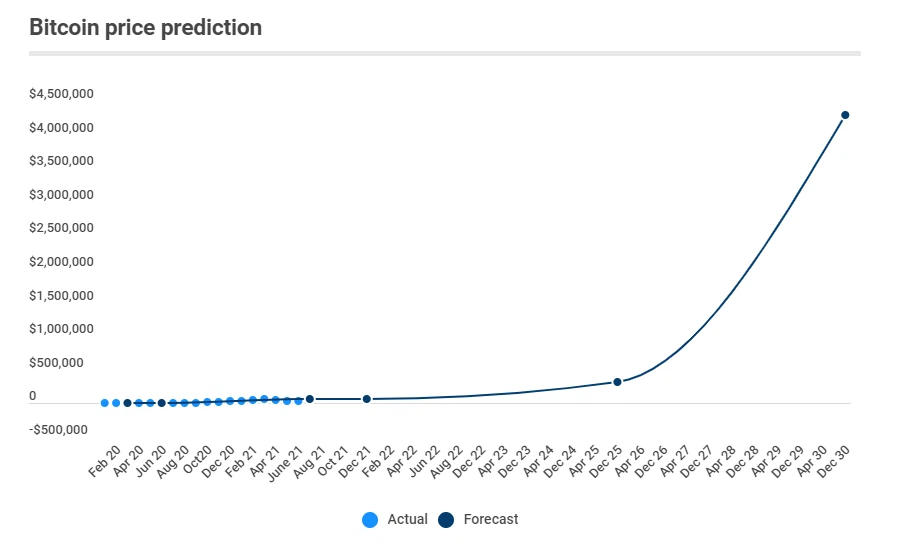 Bitcoin price prediction

$4,500,000
$4,000,000
$3,500,000
$3,000,000
$2,500,000
$2,000,000
$1,500,000
$1,000,000
$500,000
0
-$500,000

Feb 20
Apr 20
Jun 20
Aug 20
Oct20
Dec 20
Feb 21
Apr 21
June 21
Aug 21
Oct 21
Dec 21
Feb 22
Apr 22
Jun 22
Aug 22
Dec 22
Apr 23
Dec 23
Apr 24
Dec 24
Apr 25
Dec 25
Apr 26
Dec 26
Apr 27
Dec 27
Apr 28
Dec 28
Apr 29
Dec 29
Apr 30
Dec 30

Actual
Forecast